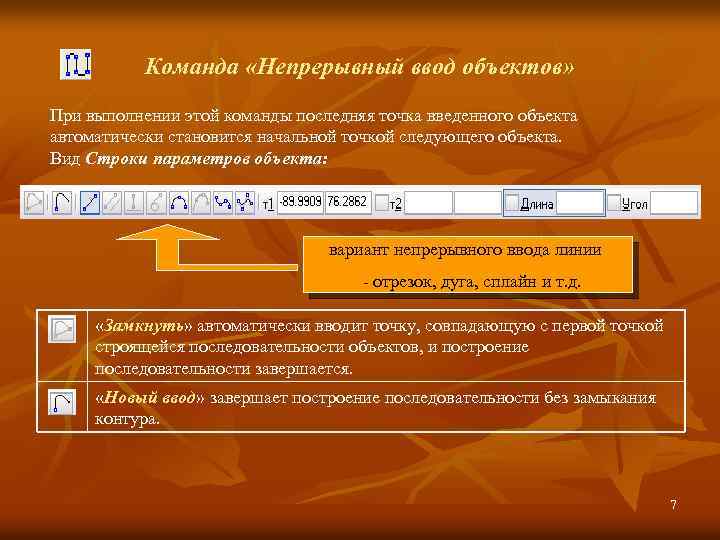 Команда «Непрерывный ввод объектов»

При выполнении этой команды последняя точка введенного объекта автоматически становится начальной точкой следующего объекта.
Вид Строки параметров объекта:

т1 -89.9909 76.2862 т2 Длина Угол

вариант непрерывного ввода линии

- отрезок, дуга, сплайн и т.д.

| | |
|---|---|
| | «Замкнуть» автоматически вводит точку, совпадающую с первой точкой строящейся последовательности объектов, и построение последовательности завершается. |
| | «Новый ввод» завершает построение последовательности без замыкания контура. |

7